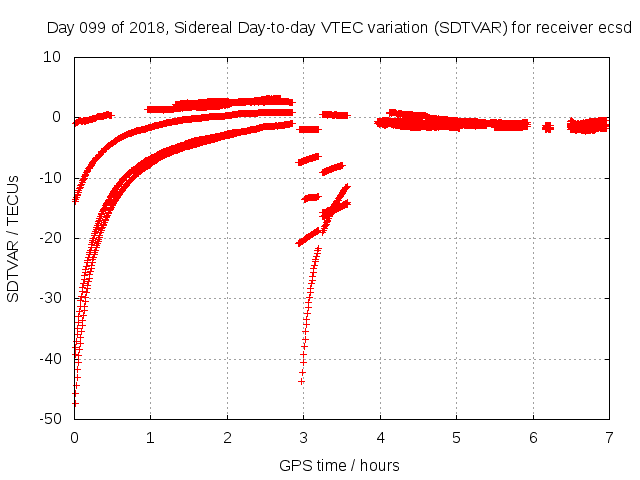 Day 099 of 2018, Sidereal Day-to-day VTEC variation (SDTVAR) for receiver ecsd

SDTVAR / TECUs

10
0
-10
-20
-30
-40
-50

0
1
2
3
4
5
6
7

GPS time / hours